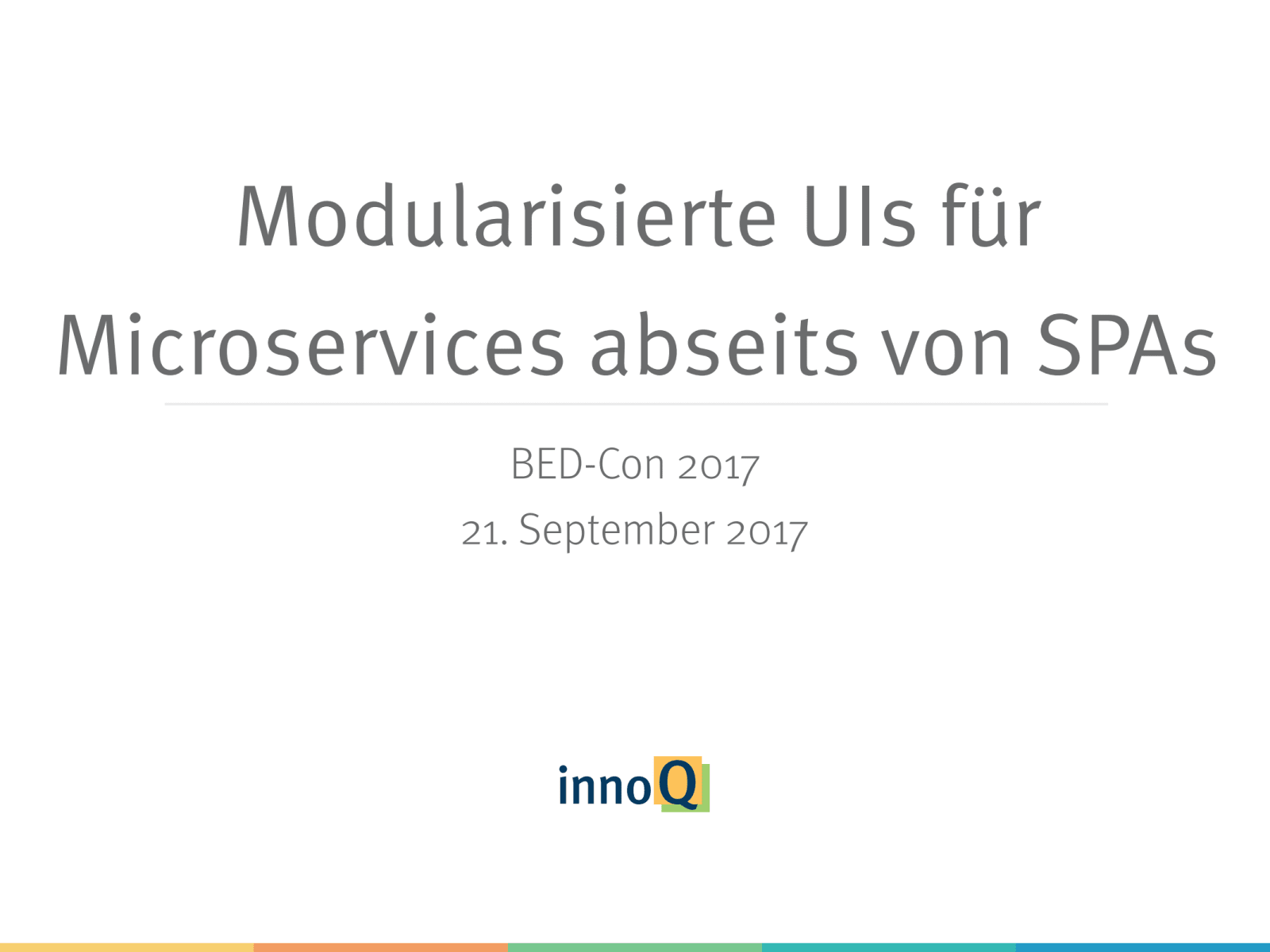 Modularisierte UIs für Microservices abseits von SPAs

BED-Con 2017

21. September 2017

innoQ